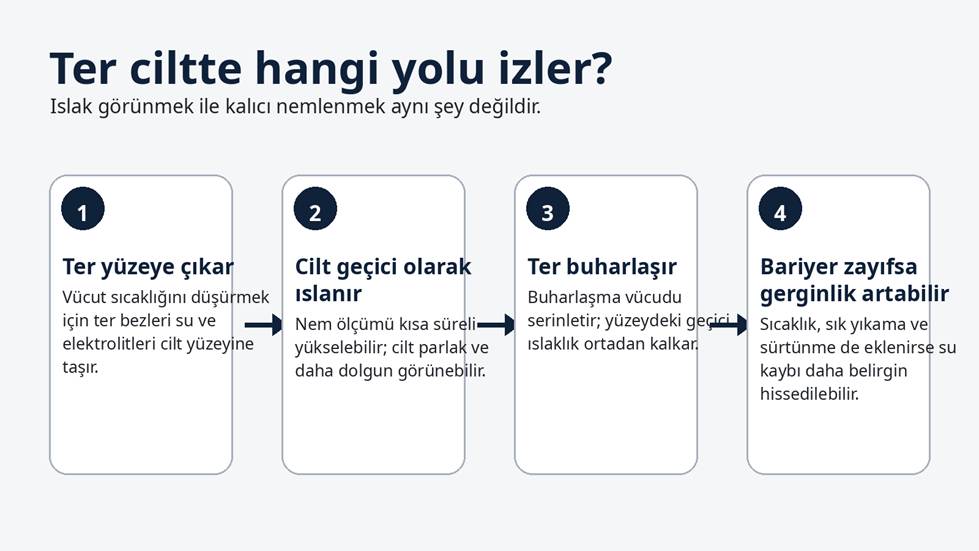 Ter ciltte hangi yolu izler?
Islak görünmek ile kalıcı nemlenmek aynı şey değildir.

1
Ter yüzeye çıkar
Vücut sıcaklığını düşürmek için ter bezleri su ve elektrolitleri cilt yüzeyine taşır.

2
Cilt geçici olarak ıslanır
Nem ölçümü kısa süreli yükselebilir; cilt parlak ve daha dolgun görünebilir.

3
Ter buharlaşır
Buharlaşma vücudu serinletir; yüzeydeki geçici ıslaklık ortadan kalkar.

4
Bariyer zayıfsa gerginlik artabilir
Sıcaklık, sık yıkama ve sürtünme de eklenirse su kaybı daha belirgin hissedilebilir.